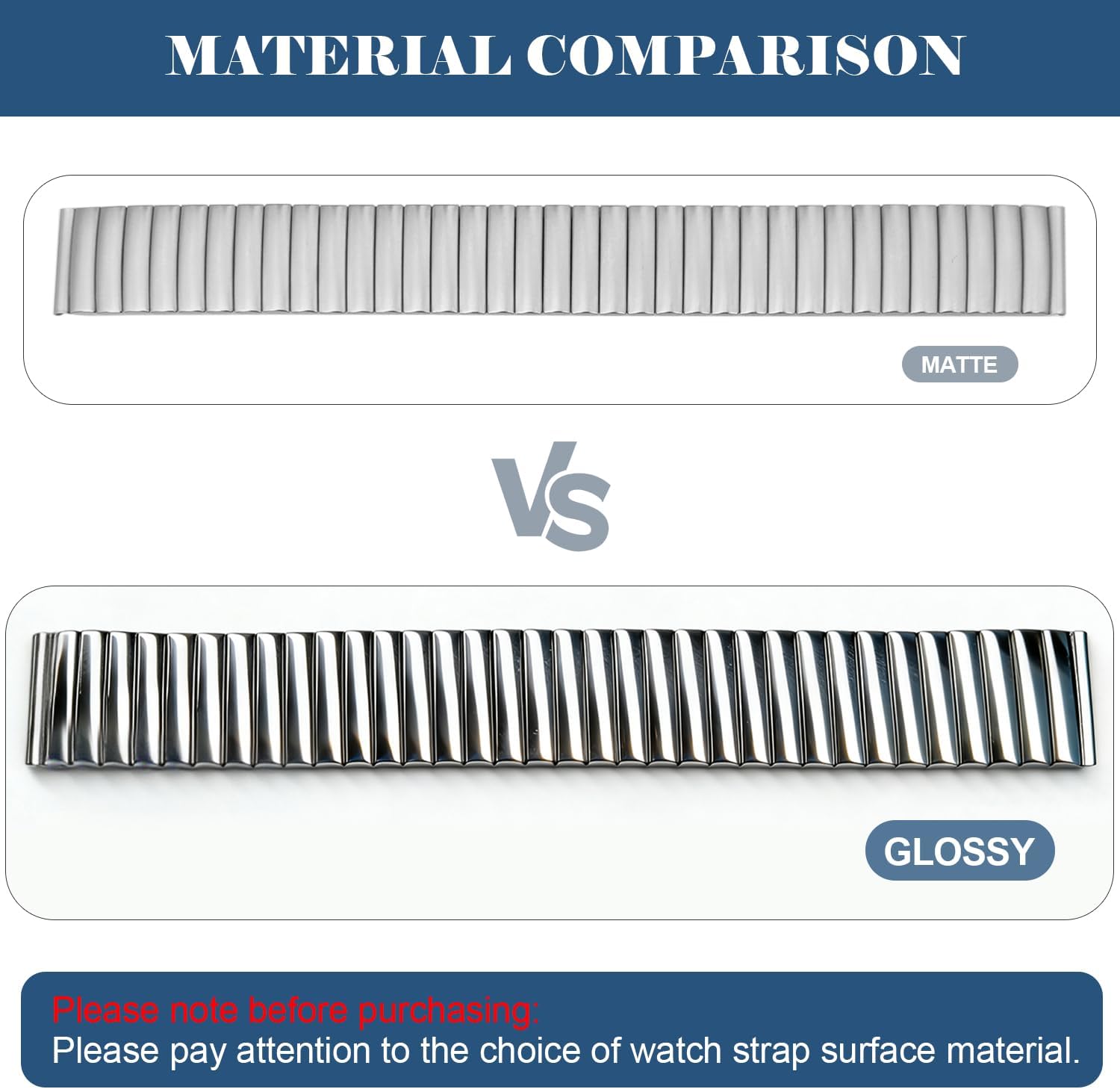 MATERIAL COMPARISON

MATTE

VS

GLOSSY

Please note before purchasing:
Please pay attention to the choice of watch strap surface material.